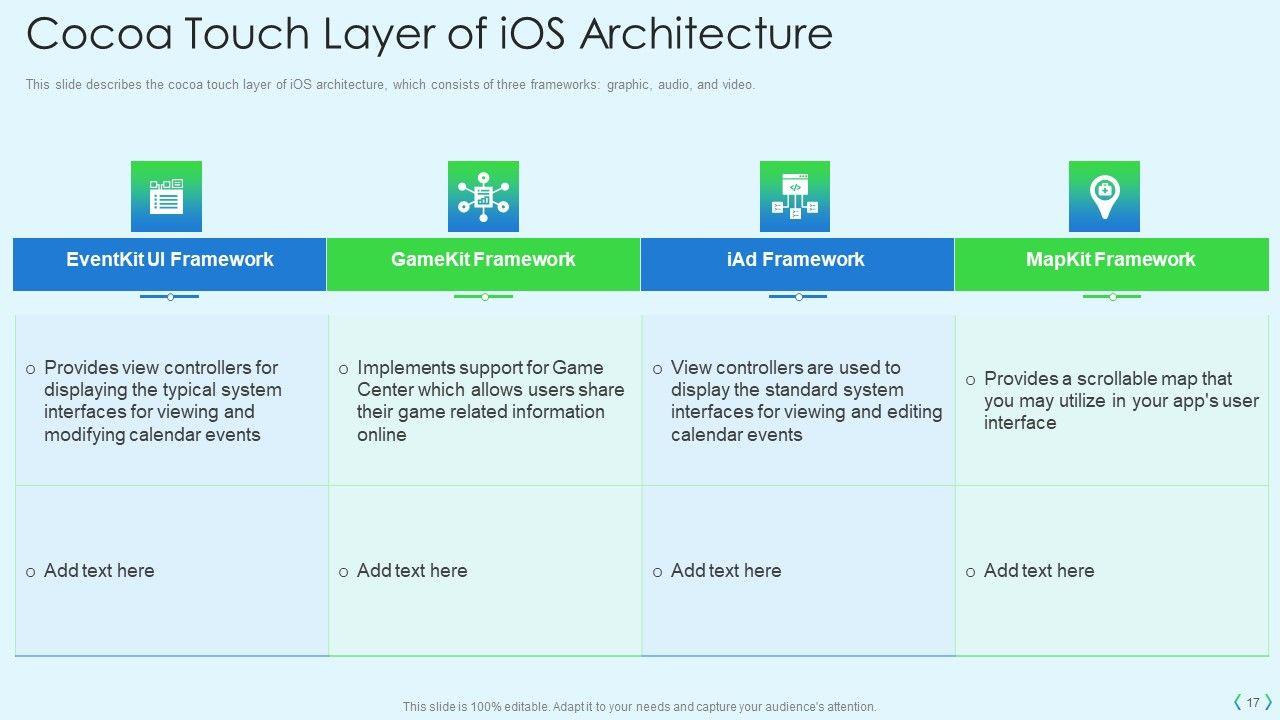 Cocoa Touch Layer of iOS Architecture

This slide describes the cocoa touch layer of iOS architecture, which consists of three frameworks: graphic, audio, and video.

| EventKit UI Framework | GameKit Framework | iAd Framework | MapKit Framework |
|---|---|---|---|
| o Provides view controllers for displaying the typical system interfaces for viewing and modifying calendar events | o Implements support for Game Center which allows users share their game related information online | o View controllers are used to display the standard system interfaces for viewing and editing calendar events | o Provides a scrollable map that you may utilize in your app's user interface |
| o Add text here | o Add text here | o Add text here | o Add text here |

This slide is 100% editable. Adapt it to your needs and capture your audience's attention.

17